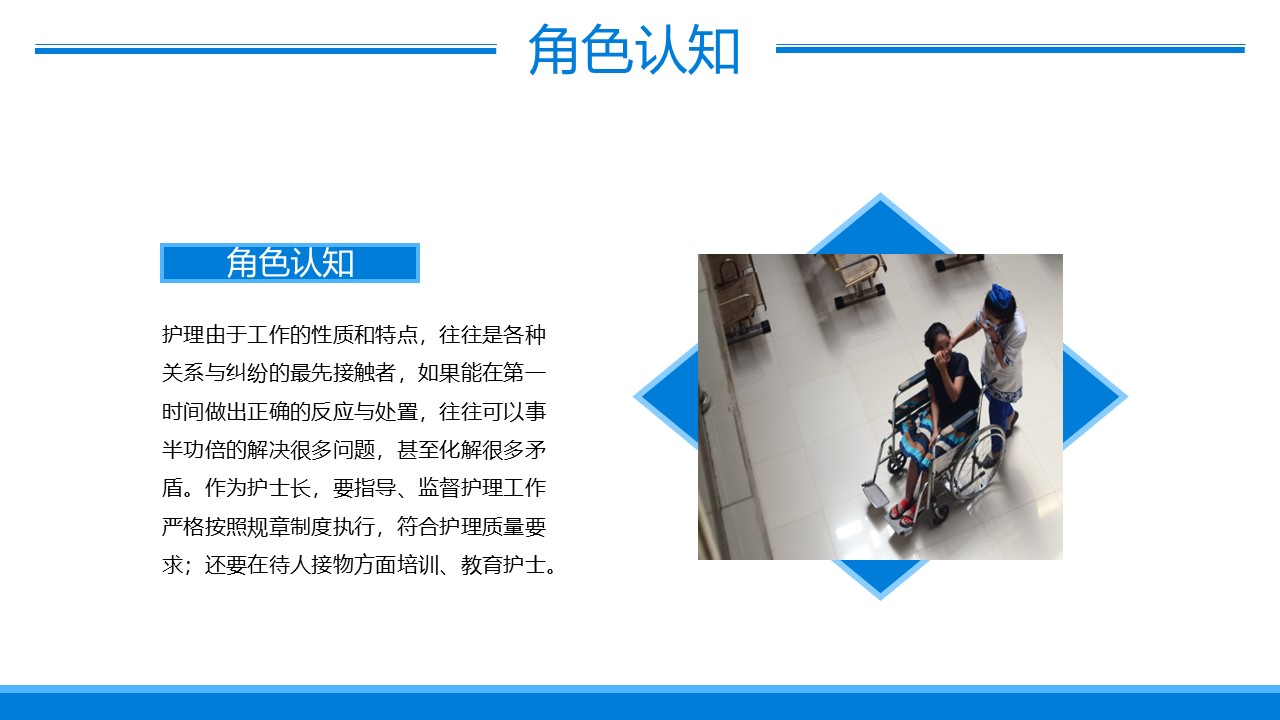 角色认知

角色认知

护理由于工作的性质和特点，往往是各种关系与纠纷的最先接触者，如果能在第一时间做出正确的反应与处置，往往可以事半功倍的解决很多问题，甚至化解很多矛盾。作为护士长，要指导、监督护理工作严格按照规章制度执行，符合护理质量要求；还要在待人接物方面培训、教育护士。